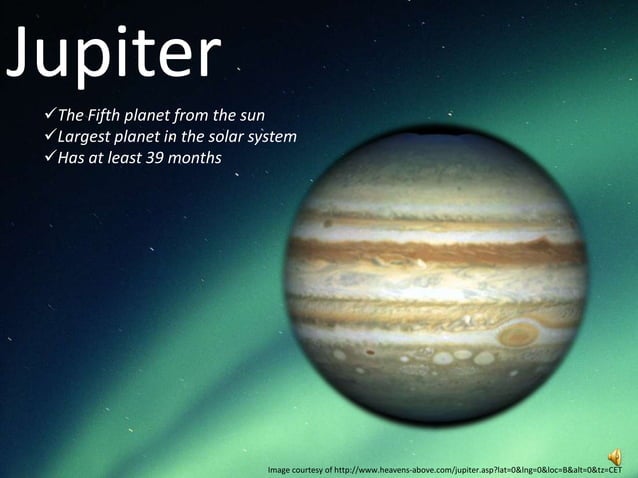 Jupiter

✓The Fifth planet from the sun
✓Largest planet in the solar system
✓Has at least 39 months

Image courtesy of http://www.heavens-above.com/jupiter.asp?lat=0&lng=0&loc=B&alt=0&tz=CET